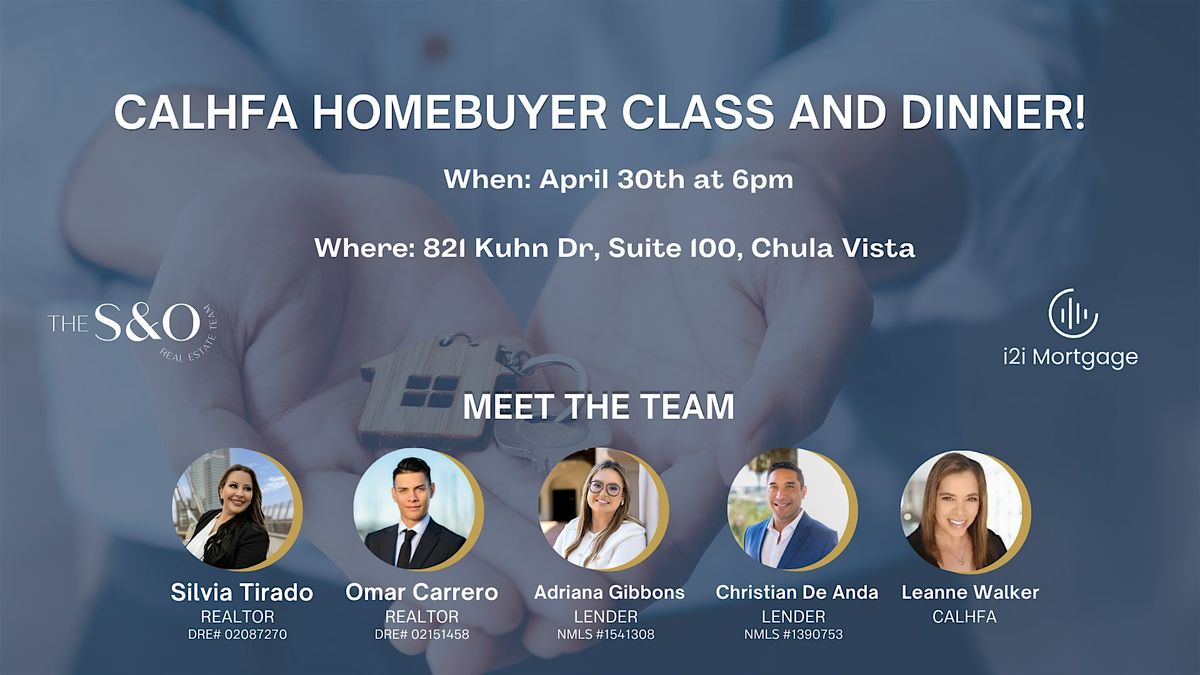 CALHFA HOMEBUYER CLASS AND DINNER!

When: April 30th at 6pm

Where: 821 Kuhn Dr, Suite 100, Chula Vista

THE S&O REAL ESTATE TEAM

i2i Mortgage

MEET THE TEAM

Silvia Tirado
REALTOR
DRE# 02087270

Omar Carrero
REALTOR
DRE# 02151458

Adriana Gibbons
LENDER
NMLS #1541308

Christian De Anda
LENDER
NMLS #1390753

Leanne Walker
CALHFA